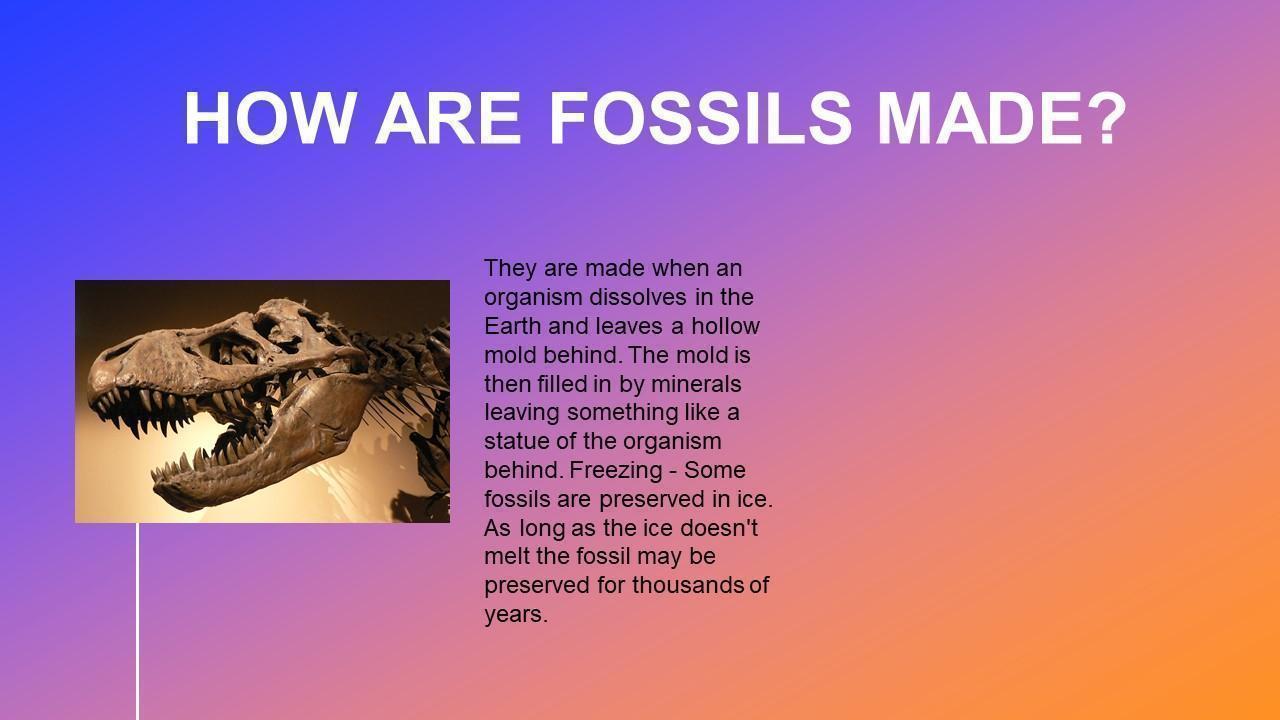 HOW ARE FOSSILS MADE?

They are made when an organism dissolves in the Earth and leaves a hollow mold behind. The mold is then filled in by minerals leaving something like a statue of the organism behind. Freezing - Some fossils are preserved in ice. As long as the ice doesn't melt the fossil may be preserved for thousands of years.